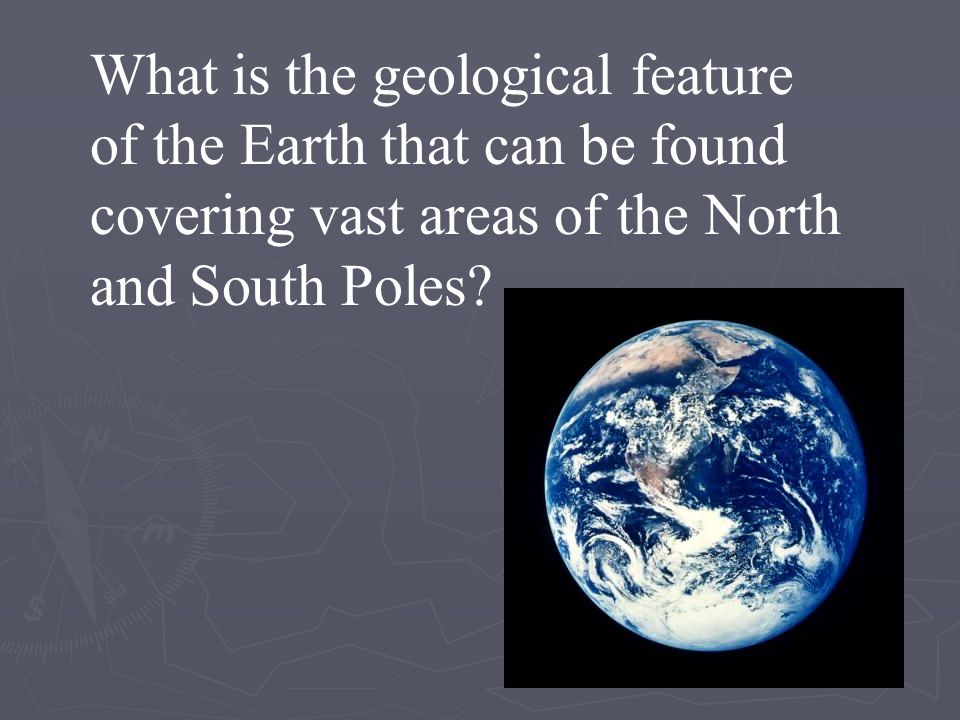 What is the geological feature of the Earth that can be found covering vast areas of the North and South Poles?